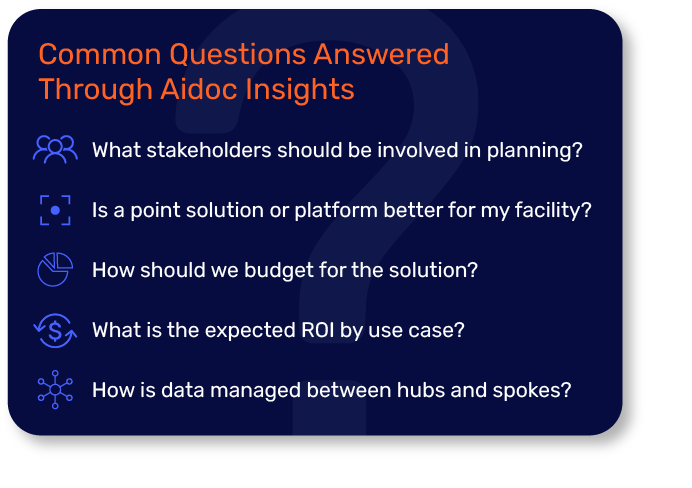 Common Questions Answered Through Aidoc Insights

What stakeholders should be involved in planning?

Is a point solution or platform better for my facility?

How should we budget for the solution?

What is the expected ROI by use case?

How is data managed between hubs and spokes?